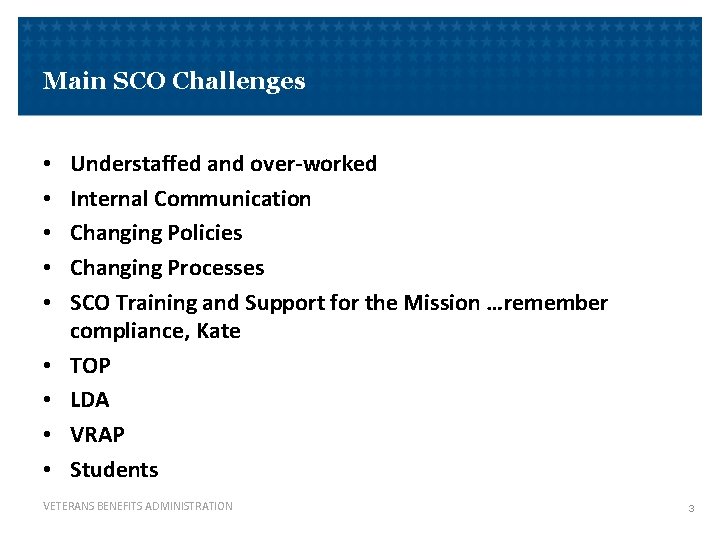 Main SCO Challenges

• Understaffed and over-worked
• Internal Communication
• Changing Policies
• Changing Processes
• SCO Training and Support for the Mission …remember compliance, Kate
• TOP
• LDA
• VRAP
• Students

VETERANS BENEFITS ADMINISTRATION

3